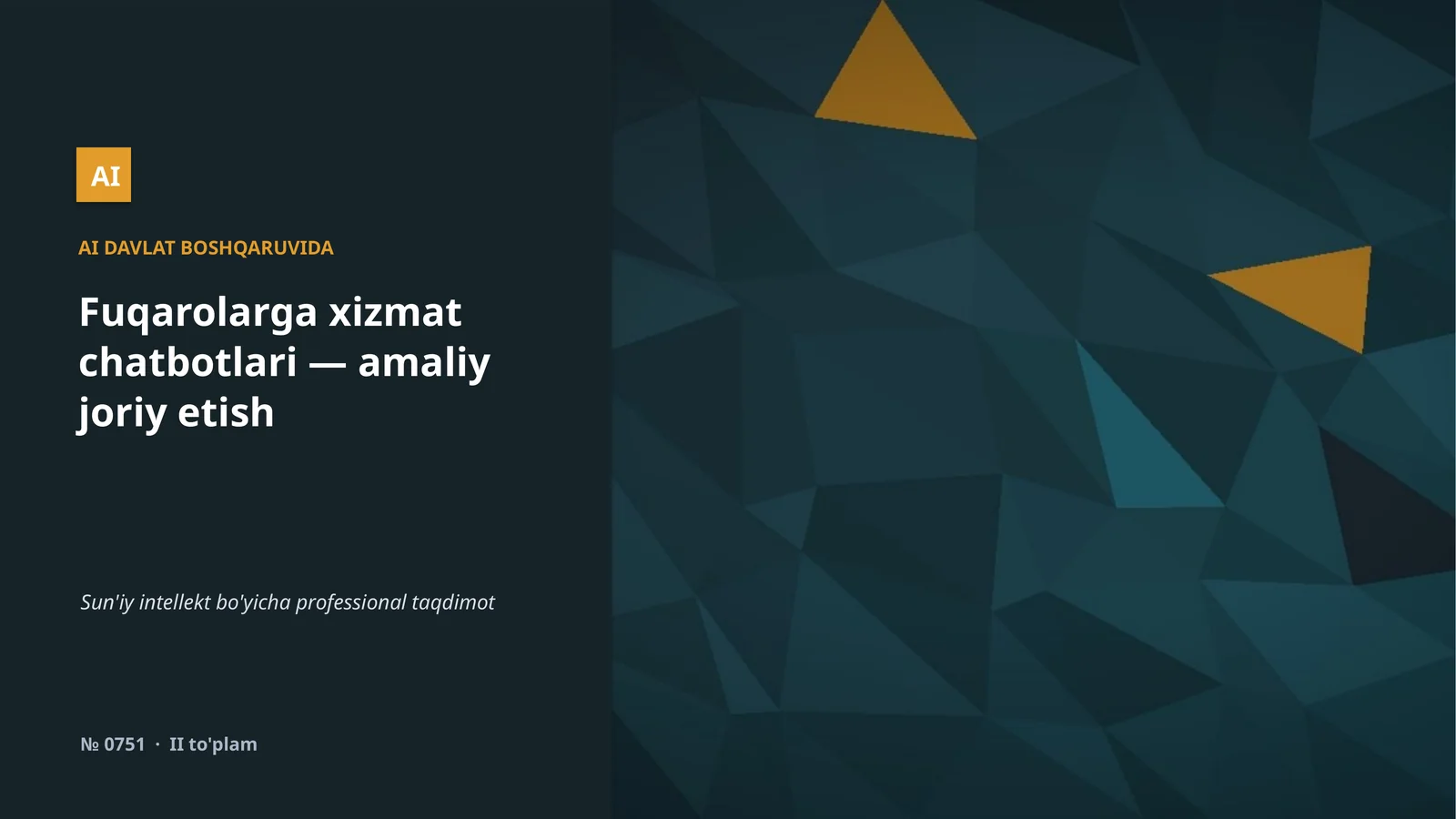 AI

AI DAVLAT BOSHQARUVIDA

Fuqarolarga xizmat chatbotlari — amaliy joriy etish

Sun'iy intellekt bo'yicha professional taqdimot

№ 0751 · II to'plam